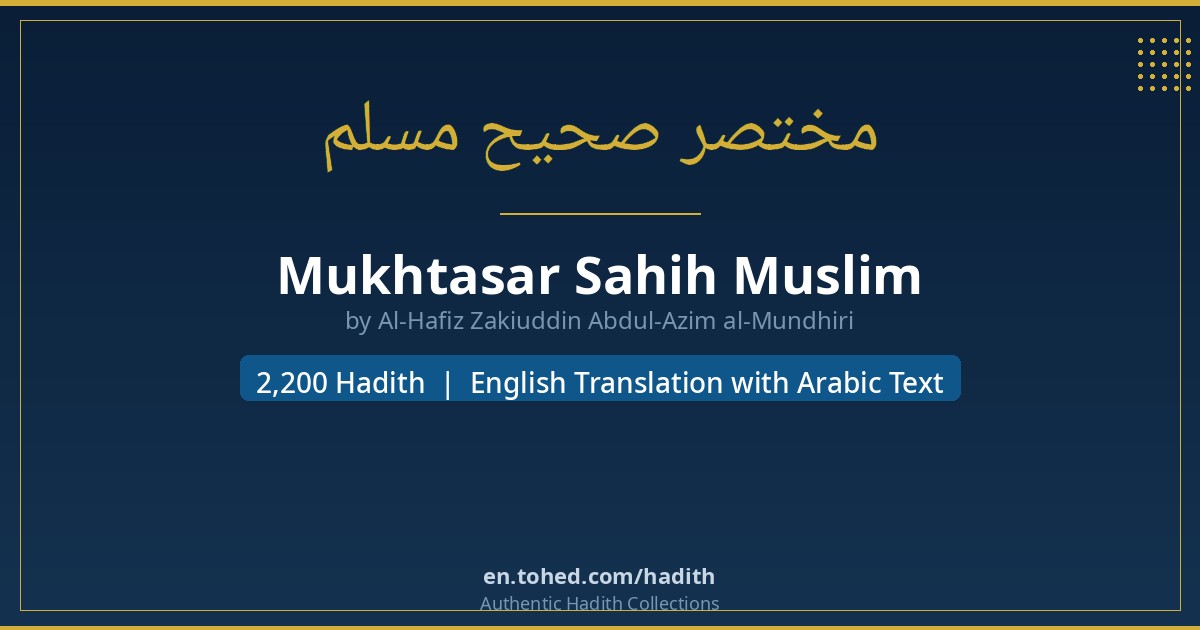 مختصر صحيح مسلم

Mukhtasar Sahih Muslim

by Al-Hafiz Zakiuddin Abdul-Azim al-Mundhiri

2,200 Hadith | English Translation with Arabic Text

en.tohed.com/hadith

Authentic Hadith Collections